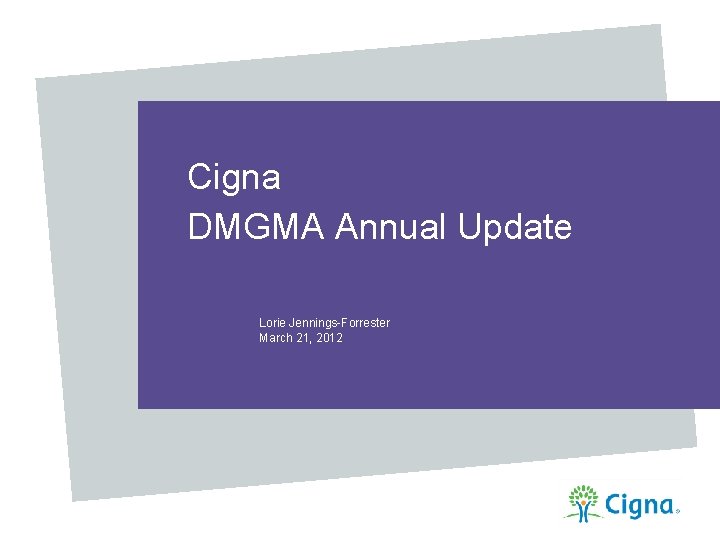 Cigna
DMGMA Annual Update

Lorie Jennings-Forrester
March 21, 2012

Cigna®